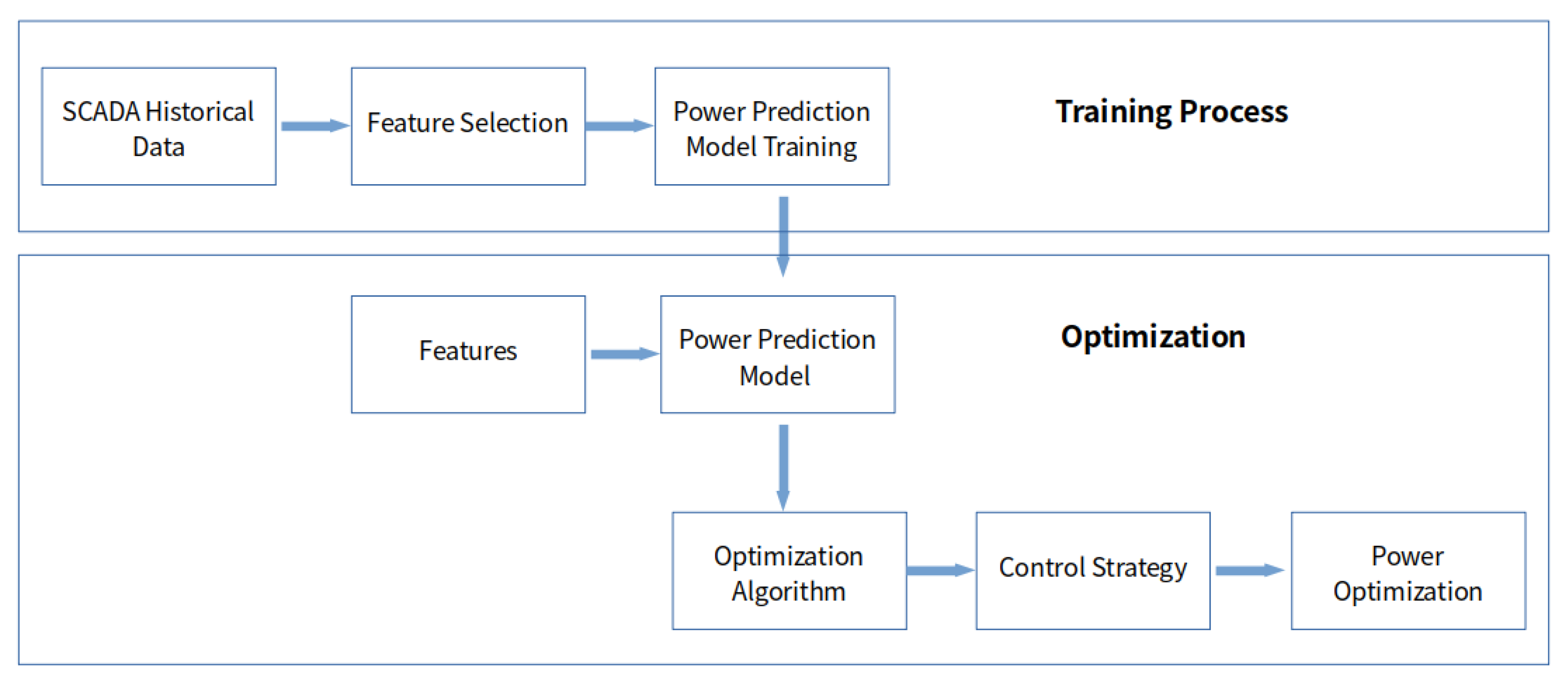 SCADA Historical Data

Feature Selection

Power Prediction Model Training

Training Process

Features

Power Prediction Model

Optimization

Optimization Algorithm

Control Strategy

Power Optimization